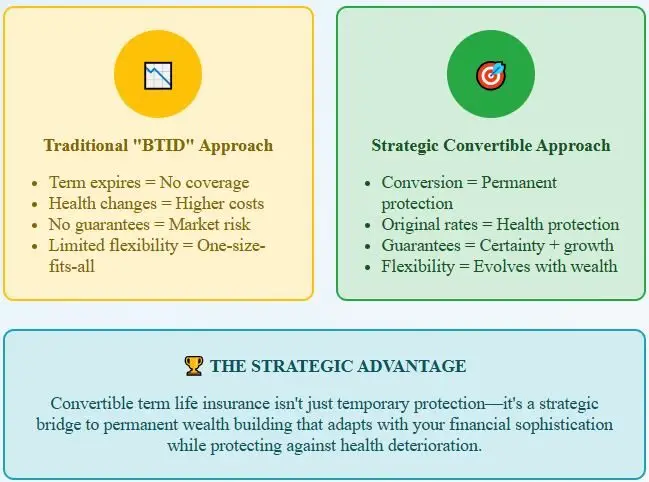 Traditional "BTID" Approach

- Term expires = No coverage
- Health changes = Higher costs
- No guarantees = Market risk
- Limited flexibility = One-size-fits-all

Strategic Convertible Approach

- Conversion = Permanent protection
- Original rates = Health protection
- Guarantees = Certainty + growth
- Flexibility = Evolves with wealth

🏆 THE STRATEGIC ADVANTAGE

Convertible term life insurance isn't just temporary protection—it's a strategic bridge to permanent wealth building that adapts with your financial sophistication while protecting against health deterioration.